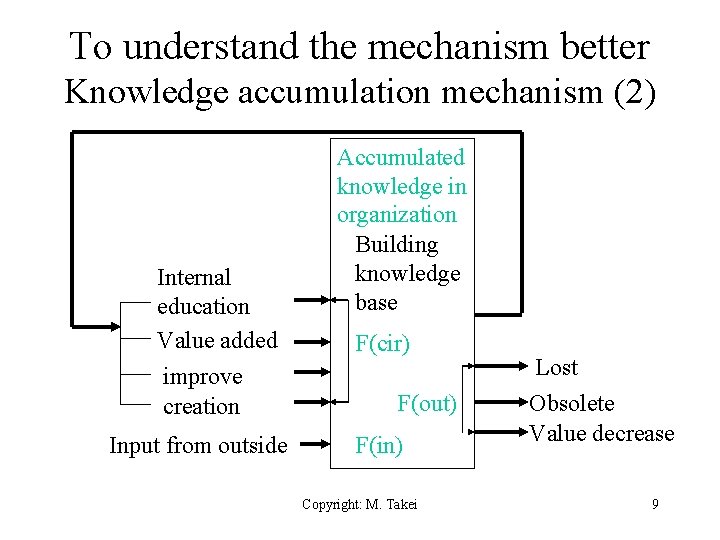 To understand the mechanism better
Knowledge accumulation mechanism (2)

Accumulated knowledge in organization

Building knowledge base

Internal education

Value added

improve

creation

Input from outside

F(cir)

F(out)

F(in)

Lost

Obsolete

Value decrease

Copyright: M. Takei

9